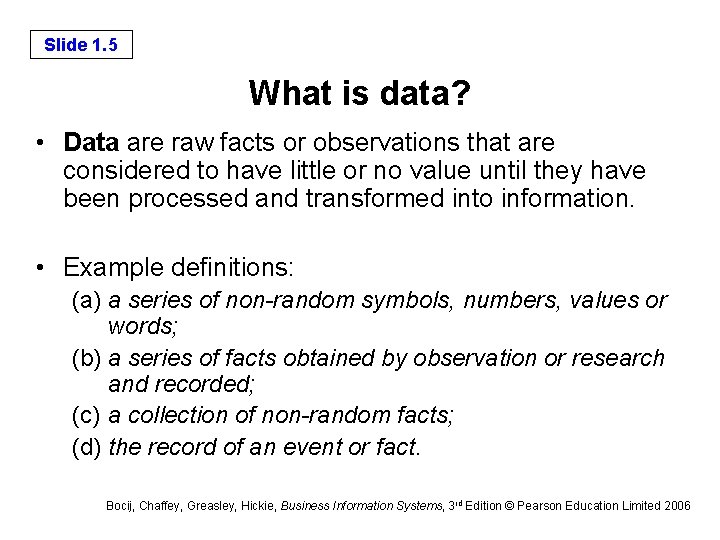 Slide 1.5

What is data?

• Data are raw facts or observations that are considered to have little or no value until they have been processed and transformed into information.

• Example definitions:
(a) a series of non-random symbols, numbers, values or words;
(b) a series of facts obtained by observation or research and recorded;
(c) a collection of non-random facts;
(d) the record of an event or fact.

Bocij, Chaffey, Greasley, Hickie, Business Information Systems, 3rd Edition © Pearson Education Limited 2006